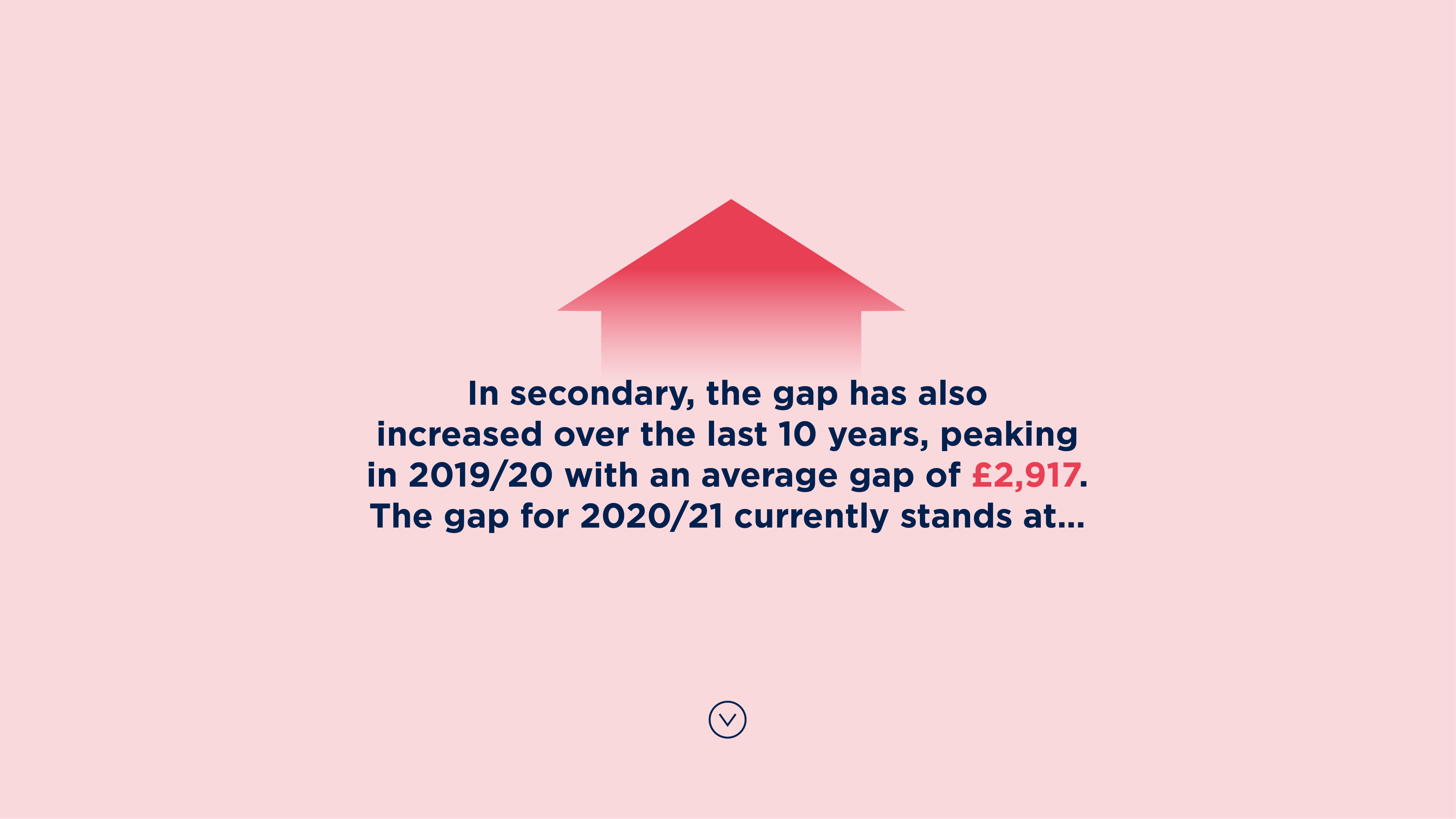 In secondary, the gap has also increased over the last 10 years, peaking in 2019/20 with an average gap of £2,917. The gap for 2020/21 currently stands at...